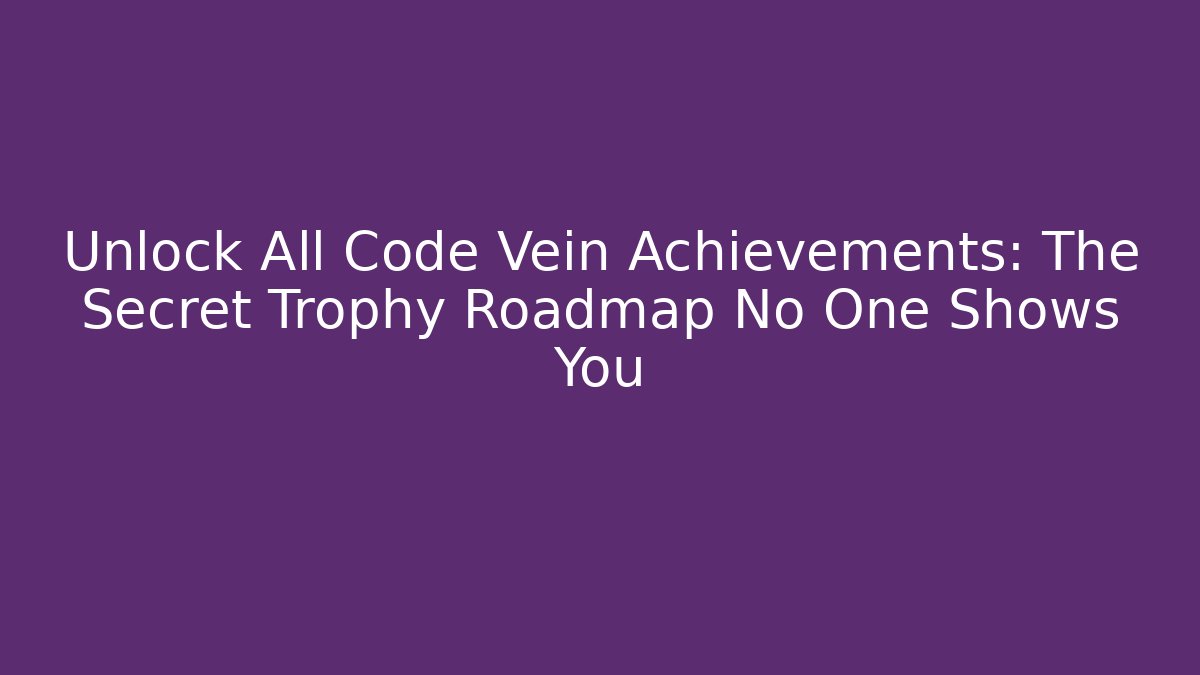 Unlock All Code Vein Achievements: The Secret Trophy Roadmap No One Shows You